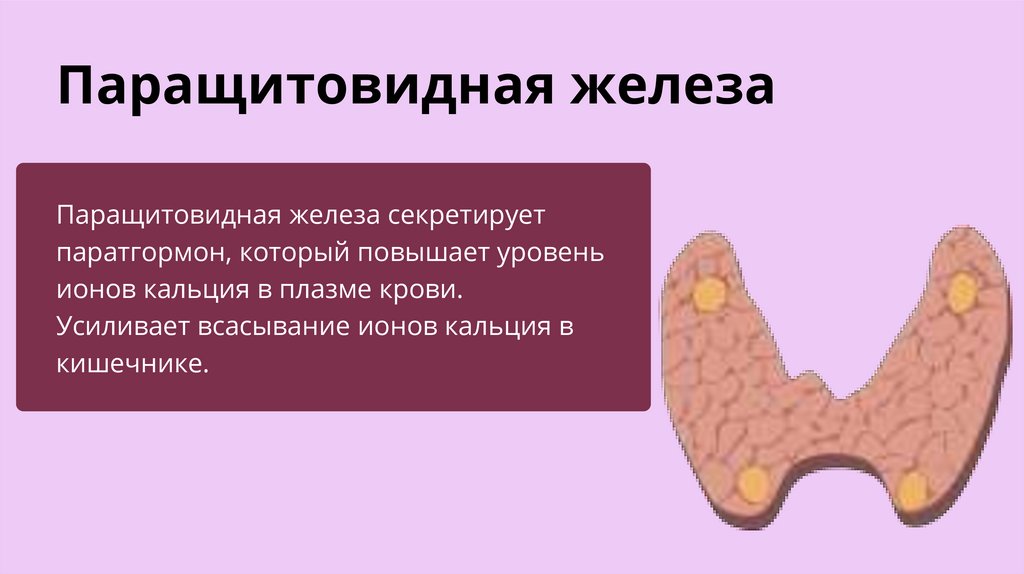 Паращитовидная железа

Паращитовидная железа секретирует паратгормон, который повышает уровень ионов кальция в плазме крови.
Усиливает всасывание ионов кальция в кишечнике.